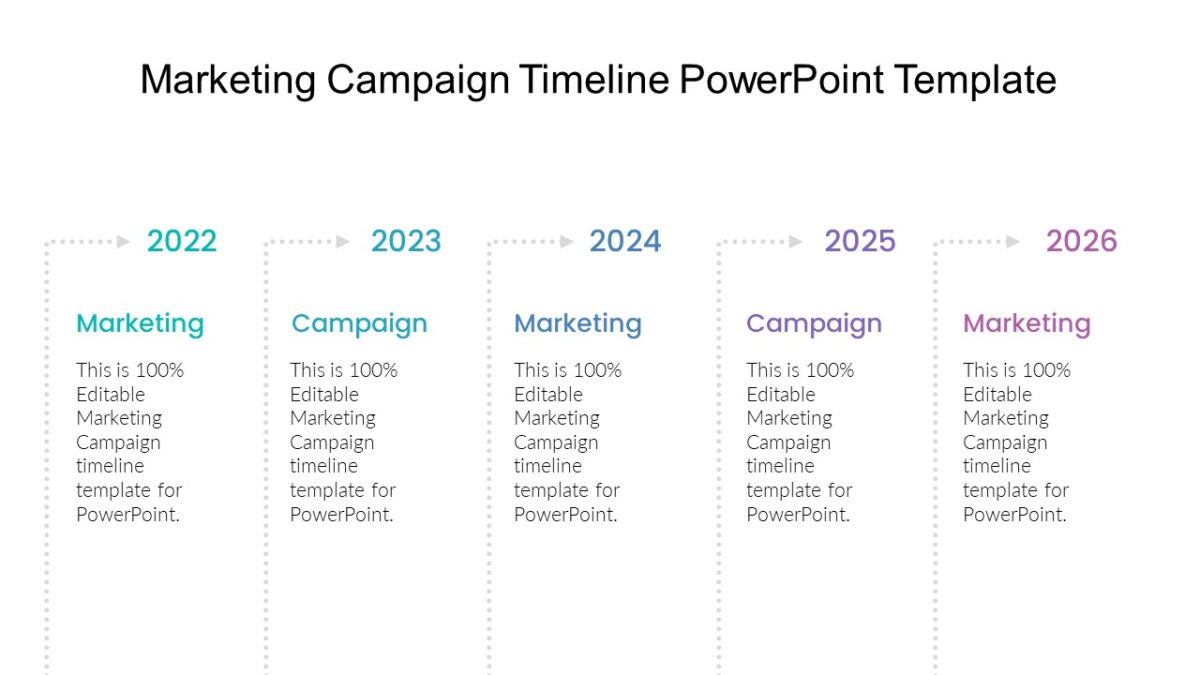 Marketing Campaign Timeline PowerPoint Template

2022

Marketing

This is 100% Editable Marketing Campaign timeline template for PowerPoint.

2023

Campaign

This is 100% Editable Marketing Campaign timeline template for PowerPoint.

2024

Marketing

This is 100% Editable Marketing Campaign timeline template for PowerPoint.

2025

Campaign

This is 100% Editable Marketing Campaign timeline template for PowerPoint.

2026

Marketing

This is 100% Editable Marketing Campaign timeline template for PowerPoint.